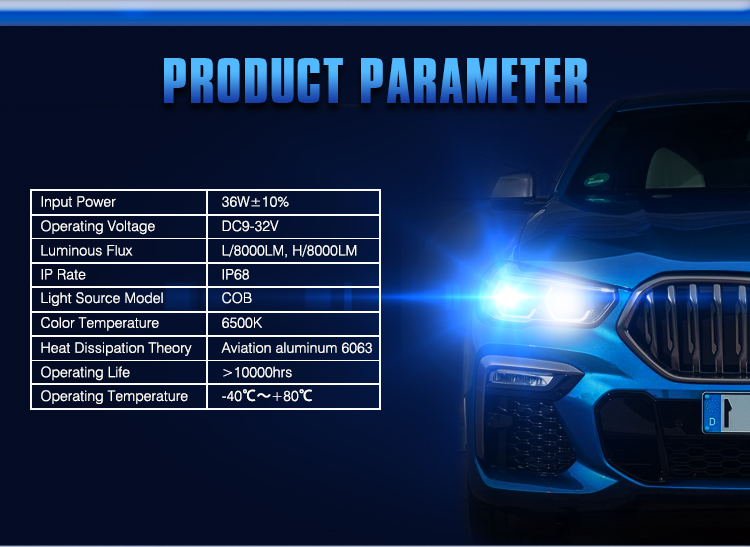 PRODUCT PARAMETER

| Input Power | 36W±10% |
|---|---|
| Operating Voltage | DC9-32V |
| Luminous Flux | L/8000LM, H/8000LM |
| IP Rate | IP68 |
| Light Source Model | COB |
| Color Temperature | 6500K |
| Heat Dissipation Theory | Aviation aluminum 6063 |
| Operating Life | >10000hrs |
| Operating Temperature | -40℃～+80℃ |

D